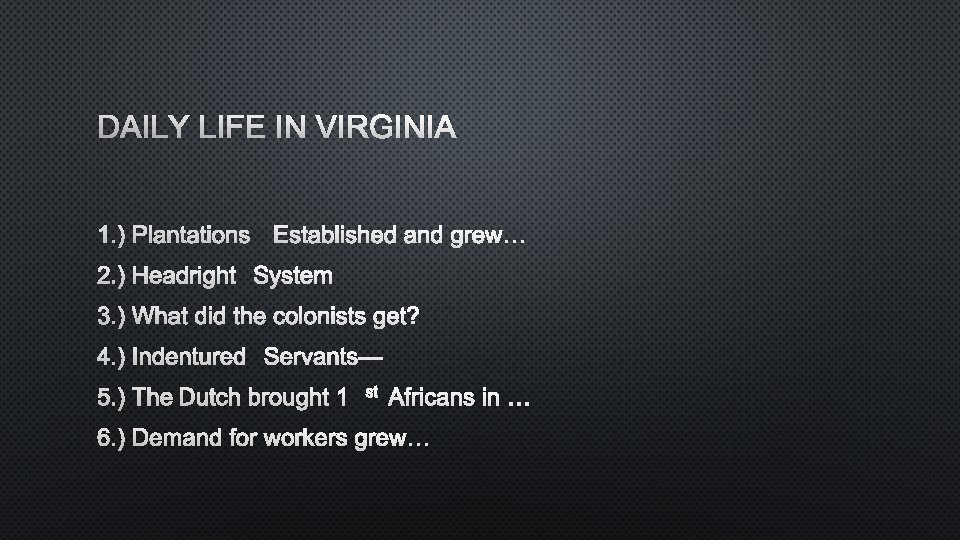 DAILY LIFE IN VIRGINIA

1.) Plantations Established and grew…
2.) Headright System
3.) What did the colonists get?
4.) Indentured Servants—
5.) The Dutch brought 1st Africans in …
6.) Demand for workers grew…